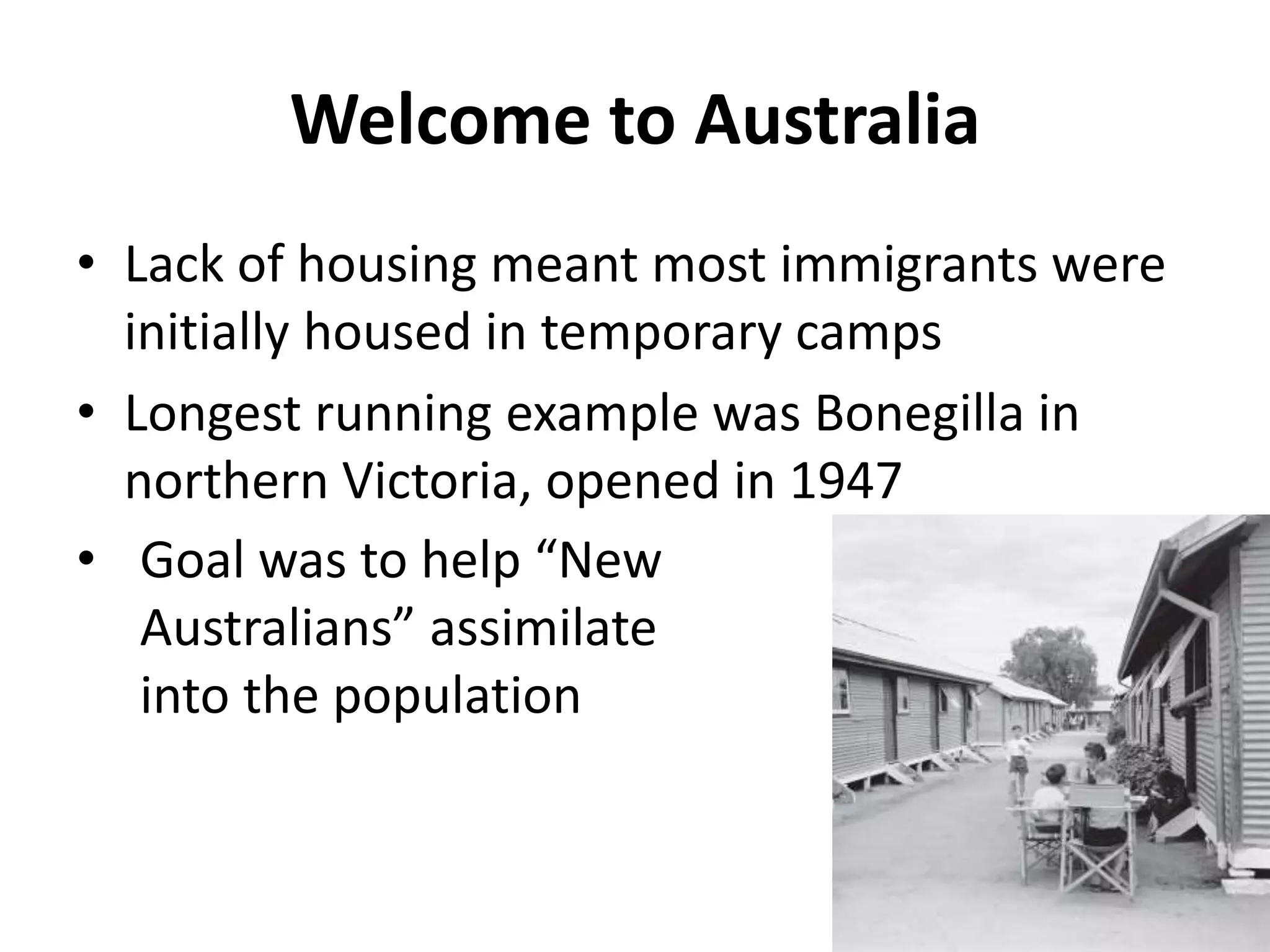 Welcome to Australia

• Lack of housing meant most immigrants were initially housed in temporary camps

• Longest running example was Bonegilla in northern Victoria, opened in 1947

• Goal was to help “New Australians” assimilate into the population